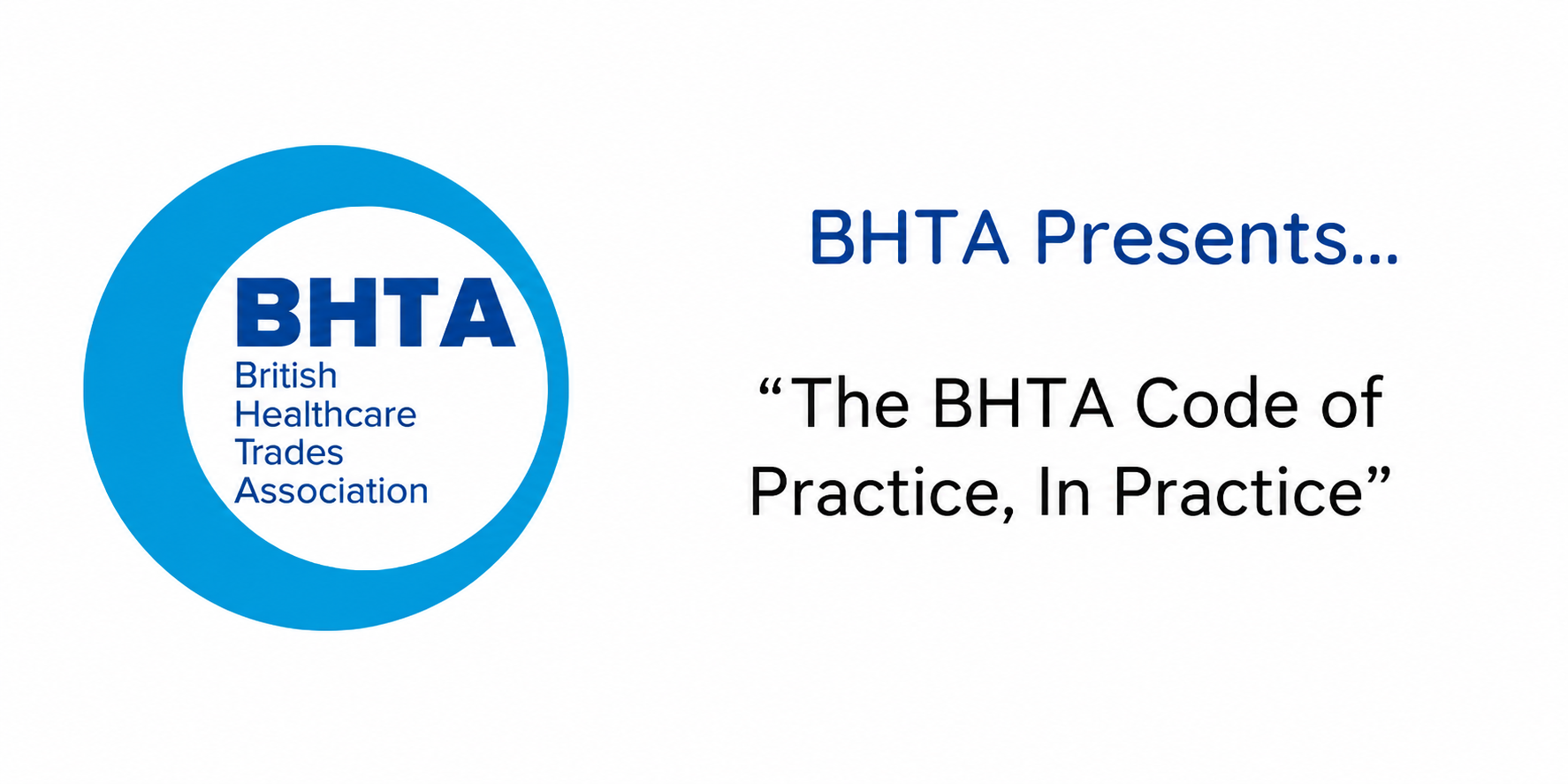 BHTA
British
Healthcare
Trades
Association

BHTA Presents...

"The BHTA Code of Practice, In Practice"